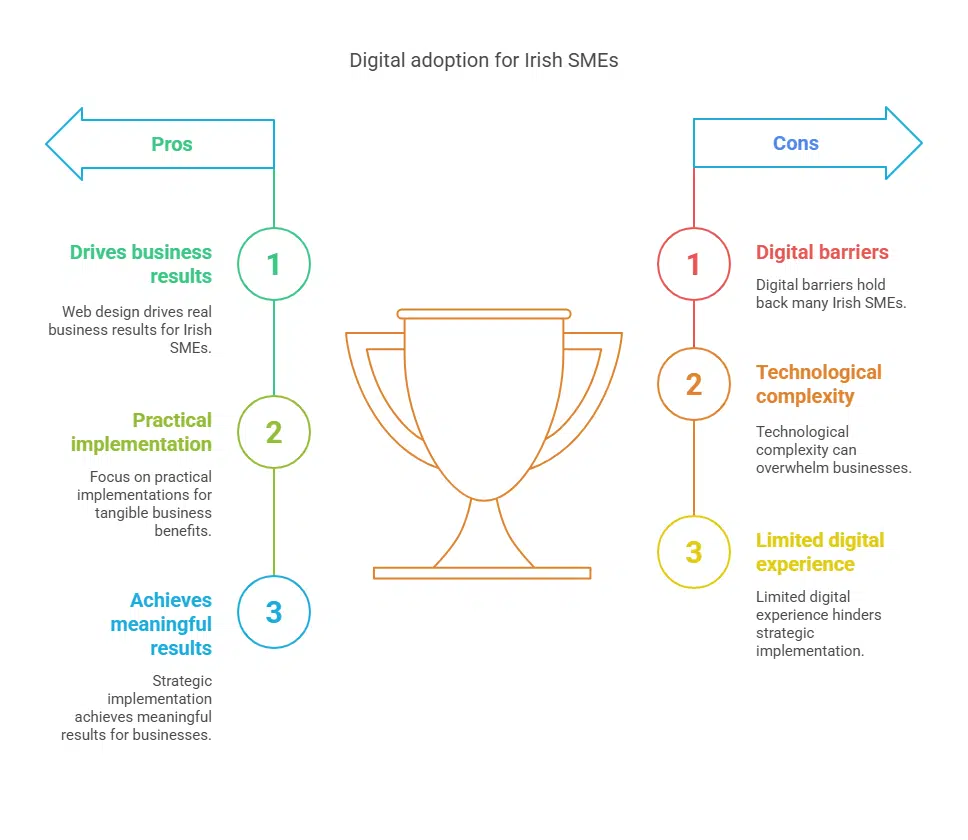 Digital adoption for Irish SMEs

Pros

1

Drives business results

Web design drives real business results for Irish SMEs.

2

Practical implementation

Focus on practical implementations for tangible business benefits.

3

Achieves meaningful results

Strategic implementation achieves meaningful results for businesses.

Cons

1

Digital barriers

Digital barriers hold back many Irish SMEs.

2

Technological complexity

Technological complexity can overwhelm businesses.

3

Limited digital experience

Limited digital experience hinders strategic implementation.